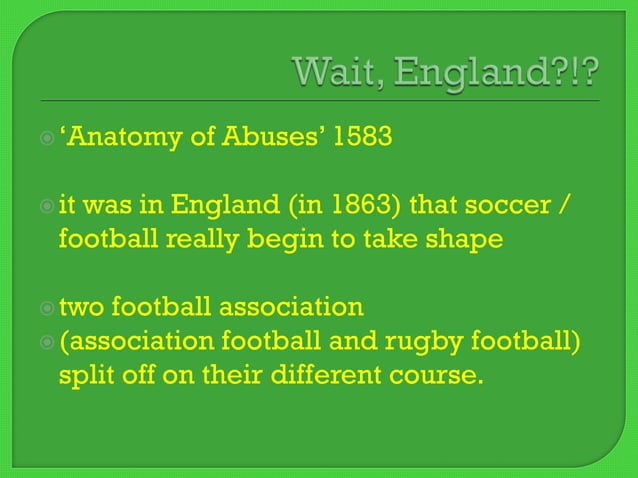 Wait, England?!?

‘Anatomy of Abuses’ 1583

it was in England (in 1863) that soccer / football really begin to take shape

two football association

(association football and rugby football) split off on their different course.